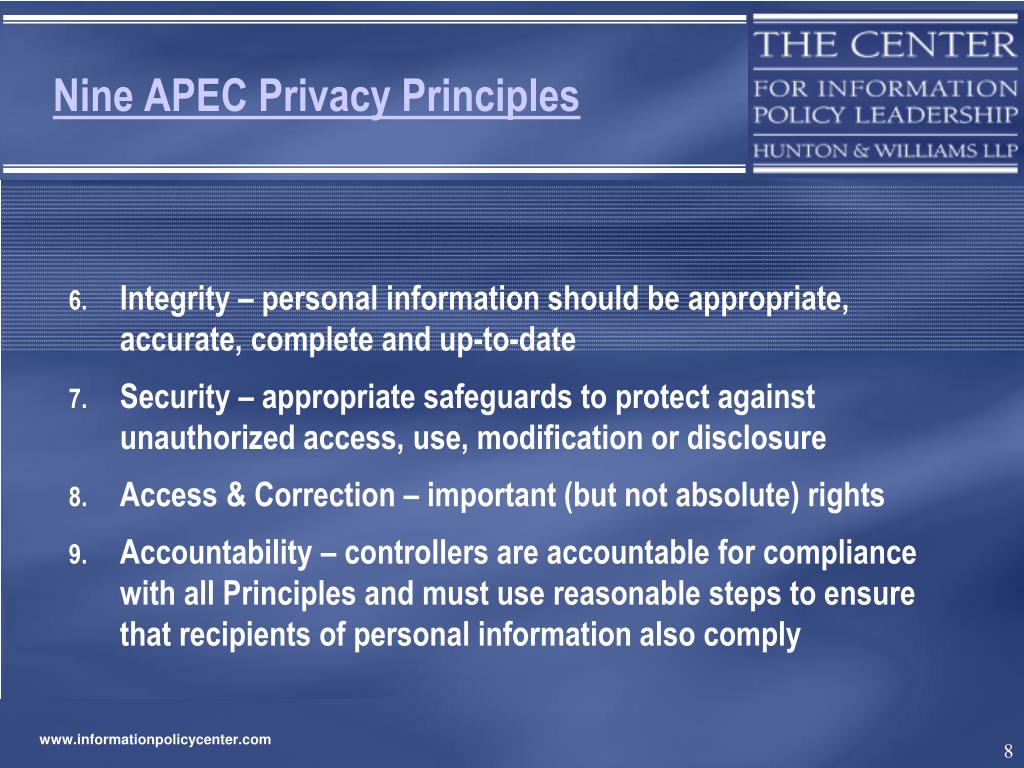 Nine APEC Privacy Principles

THE CENTER
FOR INFORMATION
POLICY LEADERSHIP
HUNTON & WILLIAMS LLP

6. Integrity – personal information should be appropriate, accurate, complete and up-to-date
7. Security – appropriate safeguards to protect against unauthorized access, use, modification or disclosure
8. Access & Correction – important (but not absolute) rights
9. Accountability – controllers are accountable for compliance with all Principles and must use reasonable steps to ensure that recipients of personal information also comply

www.informationpolicycenter.com

8